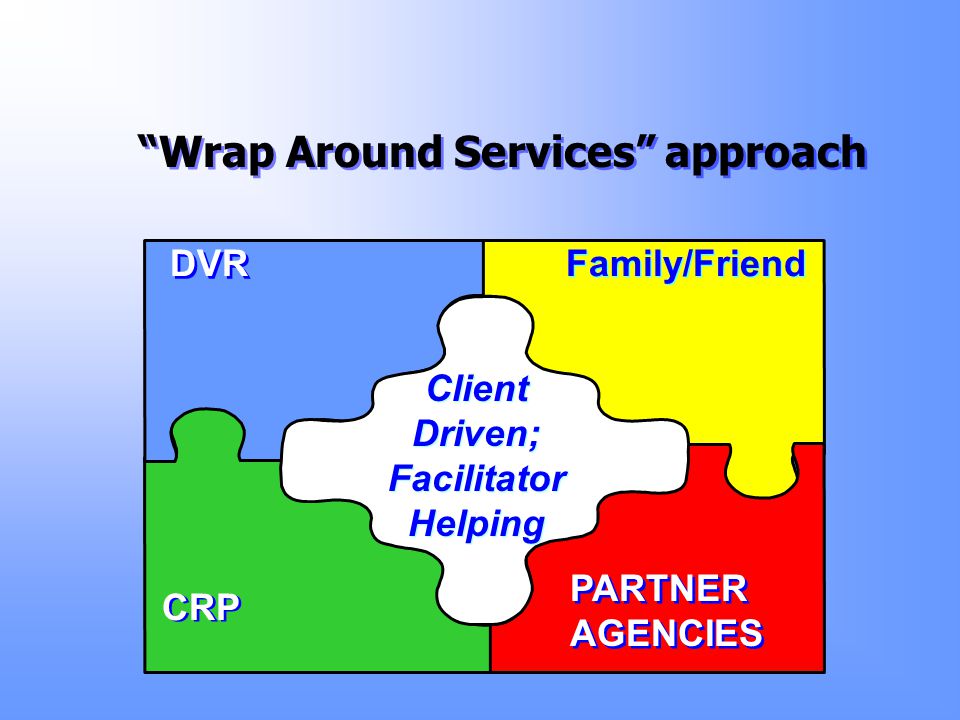 “Wrap Around Services” approach

DVR

Family/Friend

Client Driven; Facilitator Helping

CRP

PARTNER AGENCIES